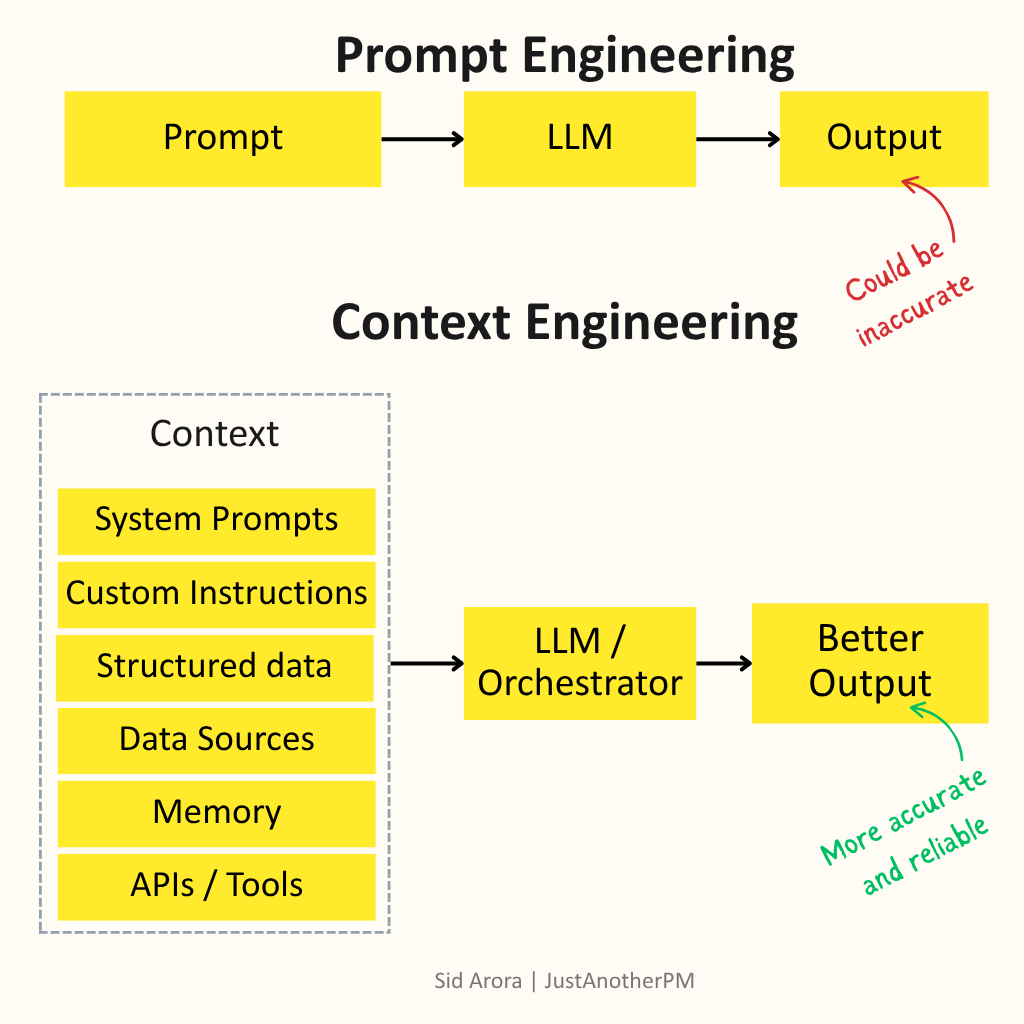 Prompt Engineering

Prompt

LLM

Output

Could be inaccurate

Context Engineering

Context

System Prompts

Custom Instructions

Structured data

Data Sources

Memory

APIs / Tools

LLM / Orchestrator

Better Output

More accurate and reliable

Sid Arora | JustAnotherPM